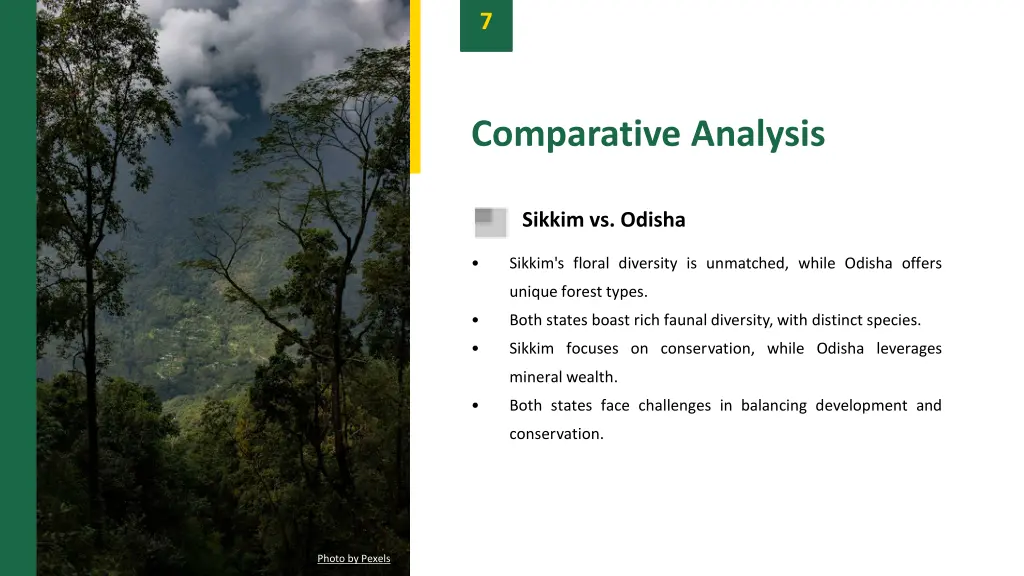 7

Comparative Analysis

Sikkim vs. Odisha

• Sikkim's floral diversity is unmatched, while Odisha offers unique forest types.
• Both states boast rich faunal diversity, with distinct species.
• Sikkim focuses on conservation, while Odisha leverages mineral wealth.
• Both states face challenges in balancing development and conservation.

Photo by Pexels